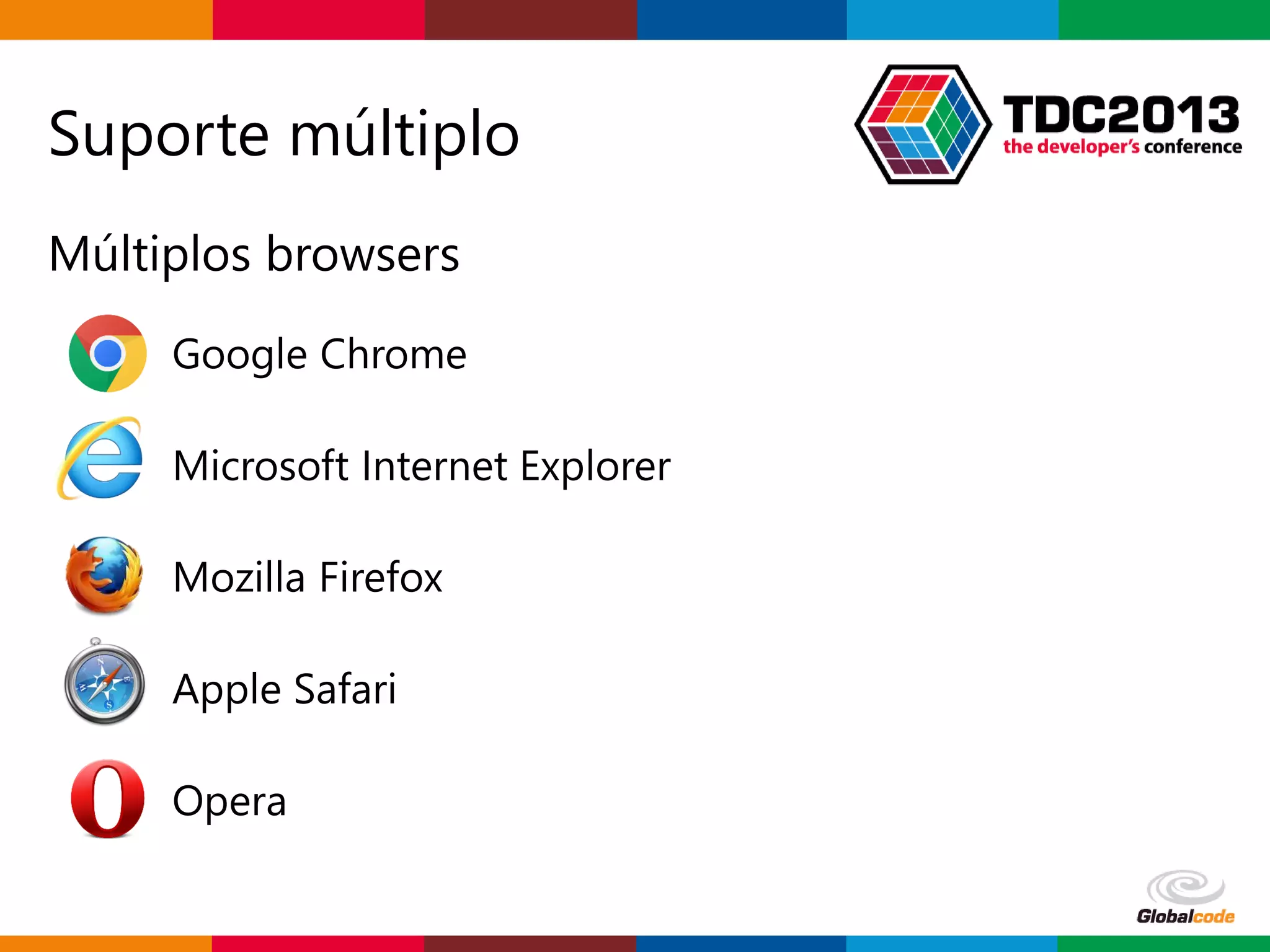 Suporte múltiplo

TDC2013
the developer's conference

Múltiplos browsers

Google Chrome

Microsoft Internet Explorer

Mozilla Firefox

Apple Safari

Opera

Globalcode